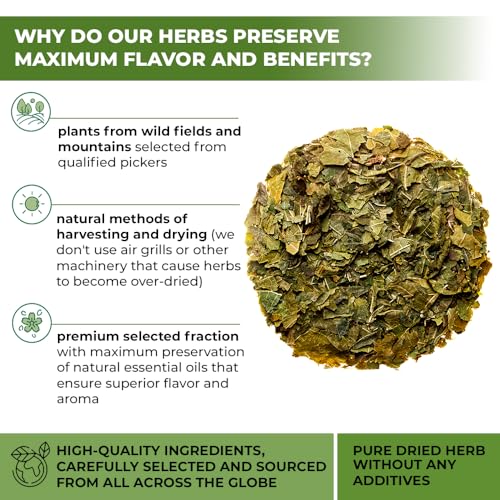 WHY DO OUR HERBS PRESERVE MAXIMUM FLAVOR AND BENEFITS?

plants from wild fields and mountains selected from qualified pickers

natural methods of harvesting and drying (we don't use air grills or other machinery that cause herbs to become over-dried)

premium selected fraction with maximum preservation of natural essential oils that ensure superior flavor and aroma

HIGH-QUALITY INGREDIENTS, CAREFULLY SELECTED AND SOURCED FROM ALL ACROSS THE GLOBE

PURE DRIED HERB WITHOUT ANY ADDITIVES